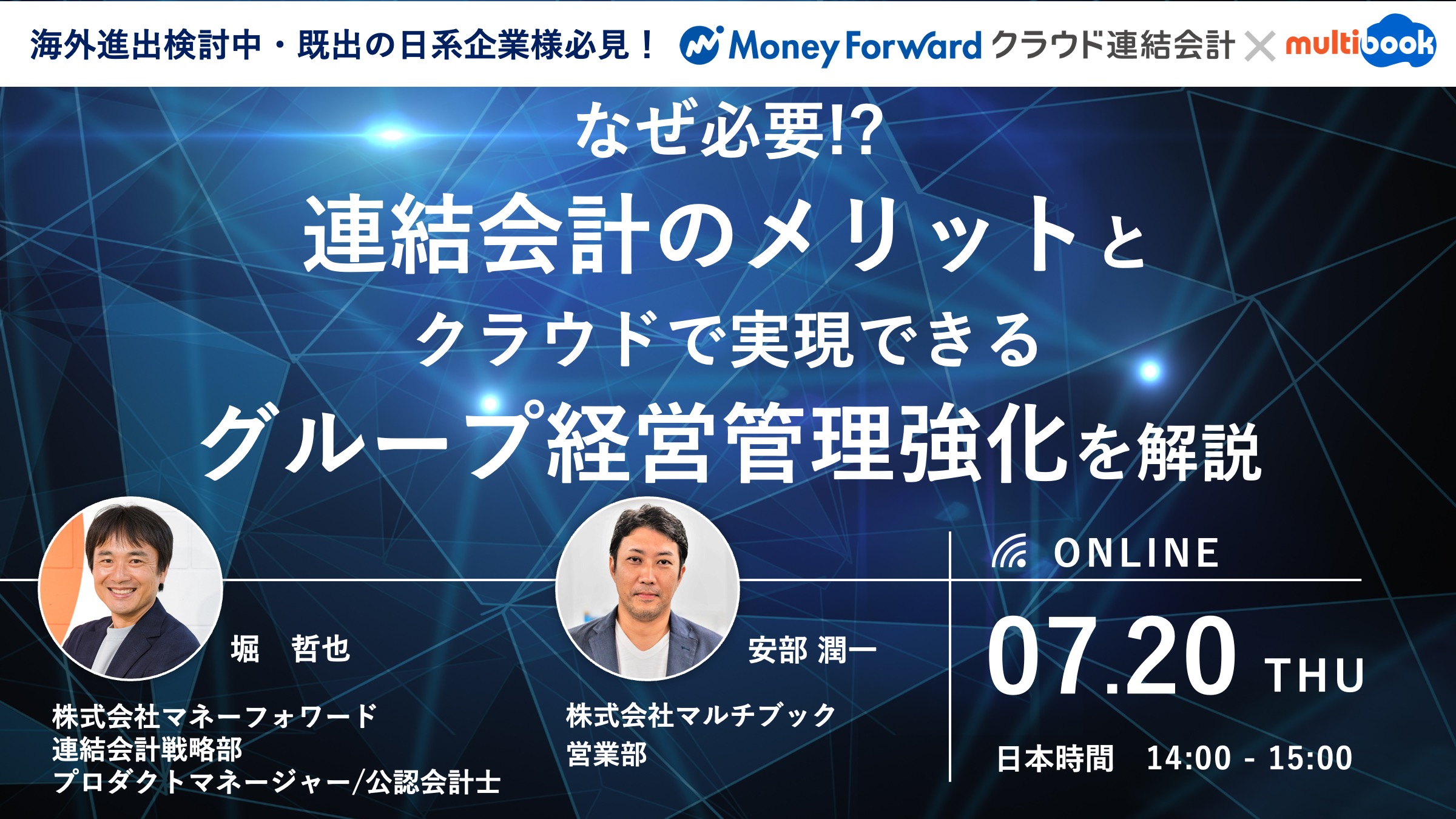 海外進出検討中・既出の日系企業様必見！ Money Forward クラウド連結会計 × multibook

なぜ必要!?
連結会計のメリットと
クラウドで実現できる
グループ経営管理強化を解説

堀　哲也
株式会社マネーフォワード
連結会計戦略部
プロダクトマネージャー/公認会計士

安部 潤一
株式会社マルチブック
営業部

ONLINE
07.20 THU
日本時間　14:00 - 15:00